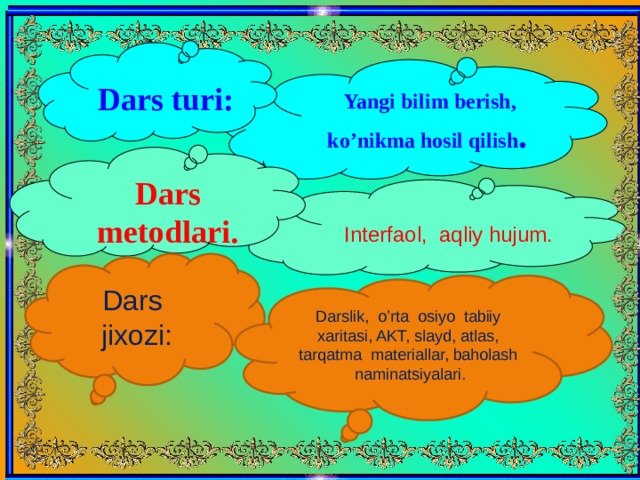 Dars turi:

Yangi bilim berish, ko’nikma hosil qilish.

Dars metodlari.

Interfaol, aqliy hujum.

Dars jixozi:

Darslik, o’rta osiyo tabiiy xaritasi, AKT, slayd, atlas, tarqatma materiallar, baholash naminatsiyalari.